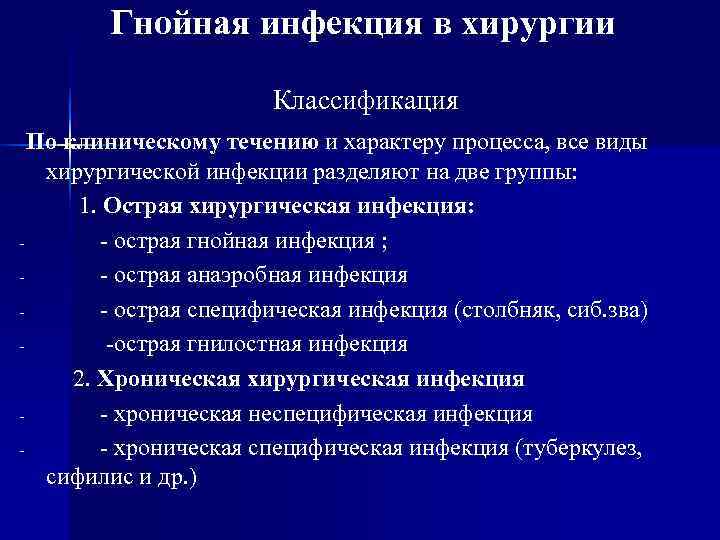 Гнойная инфекция в хирургии

Классификация

По клиническому течению и характеру процесса, все виды хирургической инфекции разделяют на две группы:

1. Острая хирургическая инфекция:

- - острая гнойная инфекция ;

- - острая анаэробная инфекция

- - острая специфическая инфекция (столбняк, сиб.зва)

- -острая гнилостная инфекция

2. Хроническая хирургическая инфекция

- - хроническая неспецифическая инфекция

- - хроническая специфическая инфекция (туберкулез, сифилис и др.)